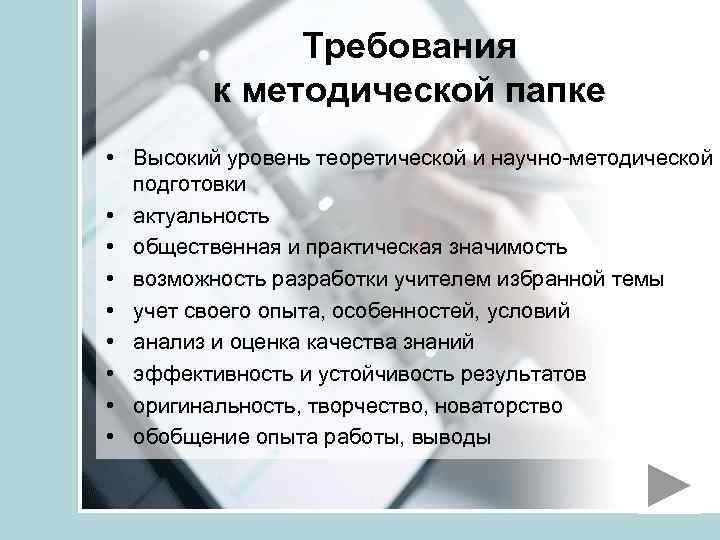 Требования к методической папке

• Высокий уровень теоретической и научно-методической подготовки
• актуальность
• общественная и практическая значимость
• возможность разработки учителем избранной темы
• учет своего опыта, особенностей, условий
• анализ и оценка качества знаний
• эффективность и устойчивость результатов
• оригинальность, творчество, новаторство
• обобщение опыта работы, выводы